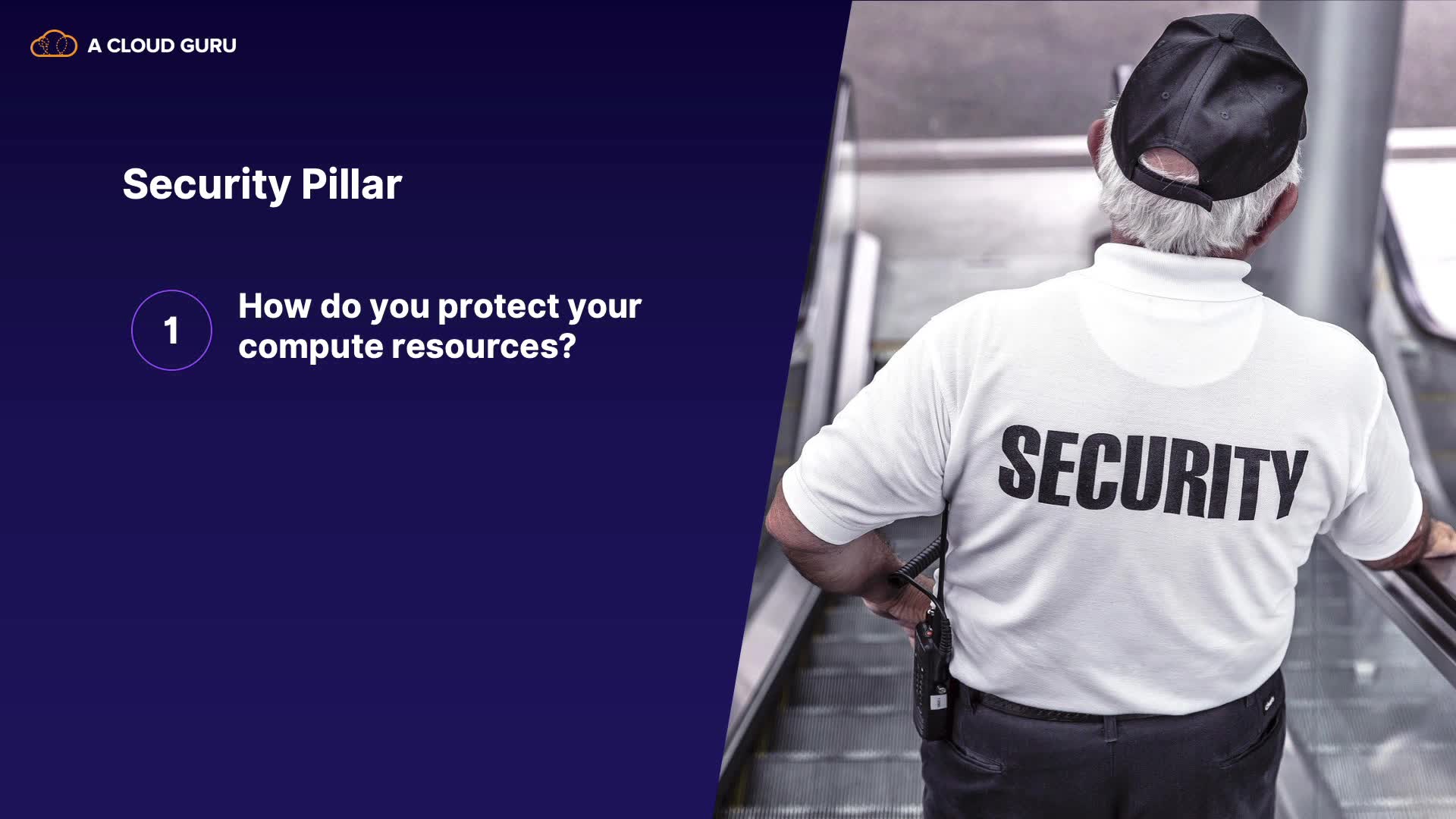 A CLOUD GURU

Security Pillar

1

How do you protect your compute resources?

SECURITY